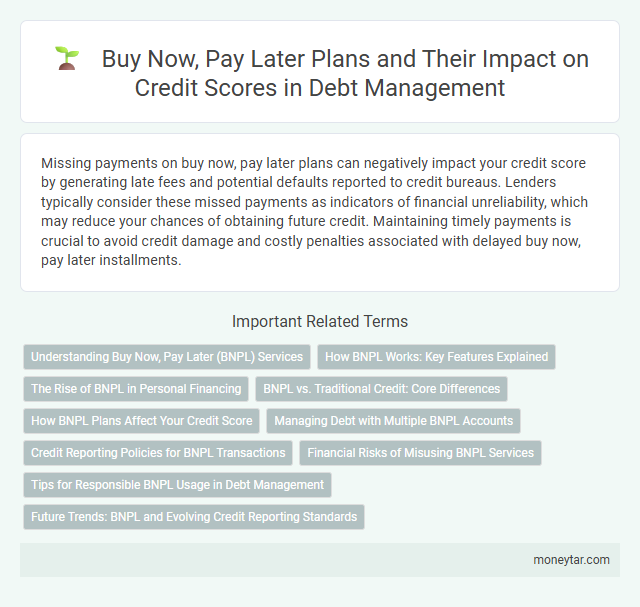 Buy Now, Pay Later Plans and Their Impact on Credit Scores in Debt Management

Missing payments on buy now, pay later plans can negatively impact your credit score by generating late fees and potential defaults reported to credit bureaus. Lenders typically consider these missed payments as indicators of financial unreliability, which may reduce your chances of obtaining future credit. Maintaining timely payments is crucial to avoid credit damage and costly penalties associated with delayed buy now, pay later installments.

Important Related Terms

Understanding Buy Now, Pay Later (BNPL) Services

How BNPL Works: Key Features Explained

The Rise of BNPL in Personal Financing

BNPL vs. Traditional Credit: Core Differences

How BNPL Plans Affect Your Credit Score

Managing Debt with Multiple BNPL Accounts

Credit Reporting Policies for BNPL Transactions

Financial Risks of Misusing BNPL Services

Tips for Responsible BNPL Usage in Debt Management

Future Trends: BNPL and Evolving Credit Reporting Standards

moneytar.com